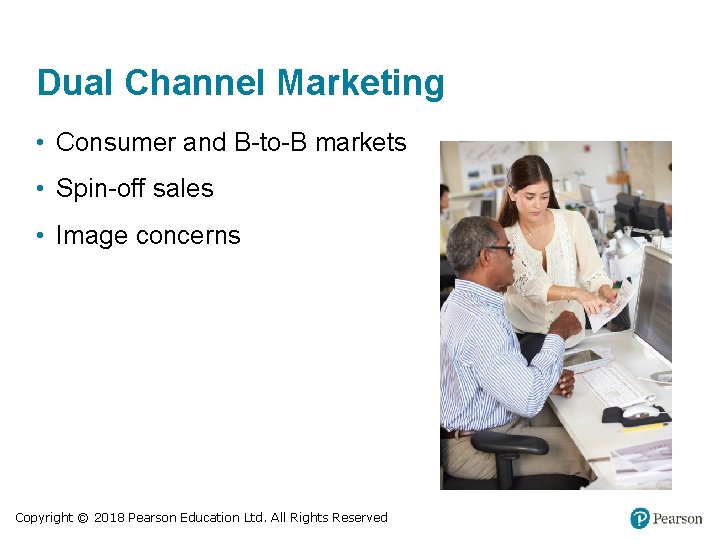 Dual Channel Marketing

• Consumer and B-to-B markets
• Spin-off sales
• Image concerns

Copyright © 2018 Pearson Education Ltd. All Rights Reserved

Pearson